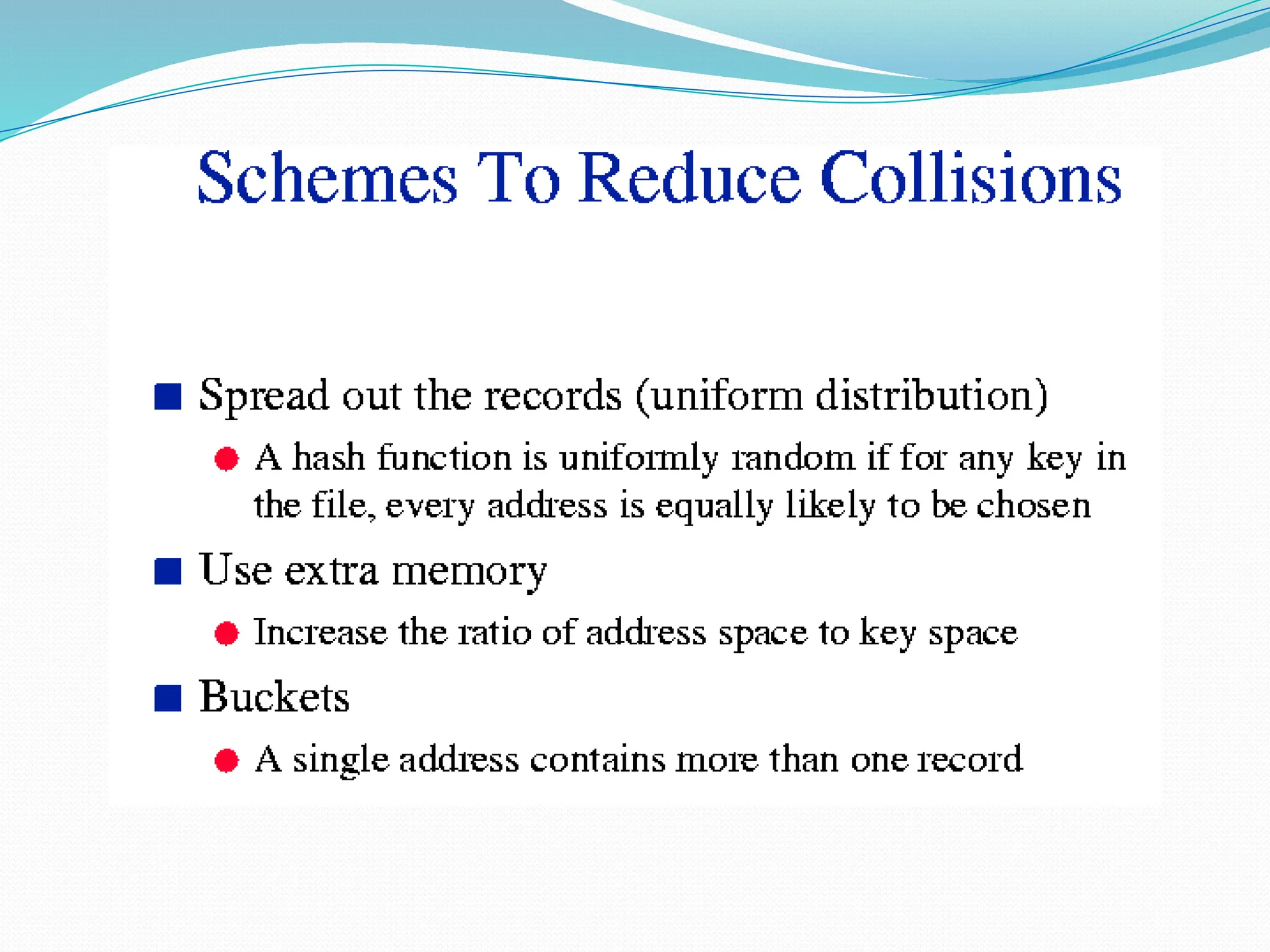 Schemes To Reduce Collisions

Spread out the records (uniform distribution)

A hash function is uniformly random if for any key in the file, every address is equally likely to be chosen

Use extra memory

Increase the ratio of address space to key space

Buckets

A single address contains more than one record